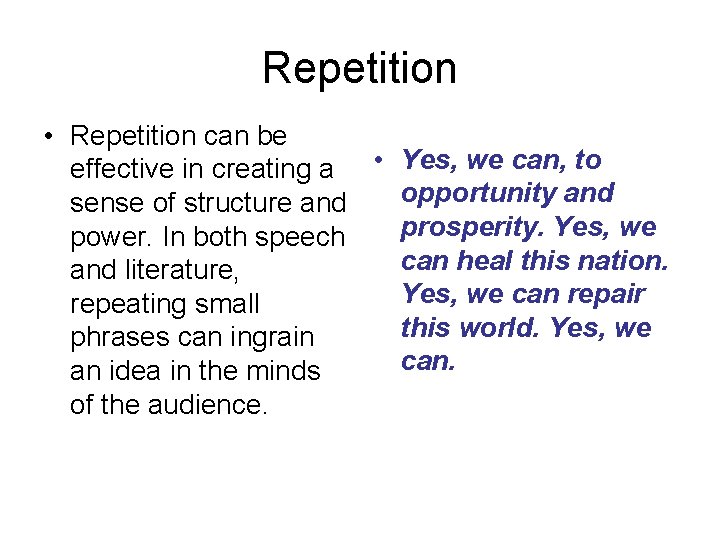 Repetition

• Repetition can be effective in creating a sense of structure and power. In both speech and literature, repeating small phrases can ingrain an idea in the minds of the audience.

• Yes, we can, to opportunity and prosperity. Yes, we can heal this nation. Yes, we can repair this world. Yes, we can.